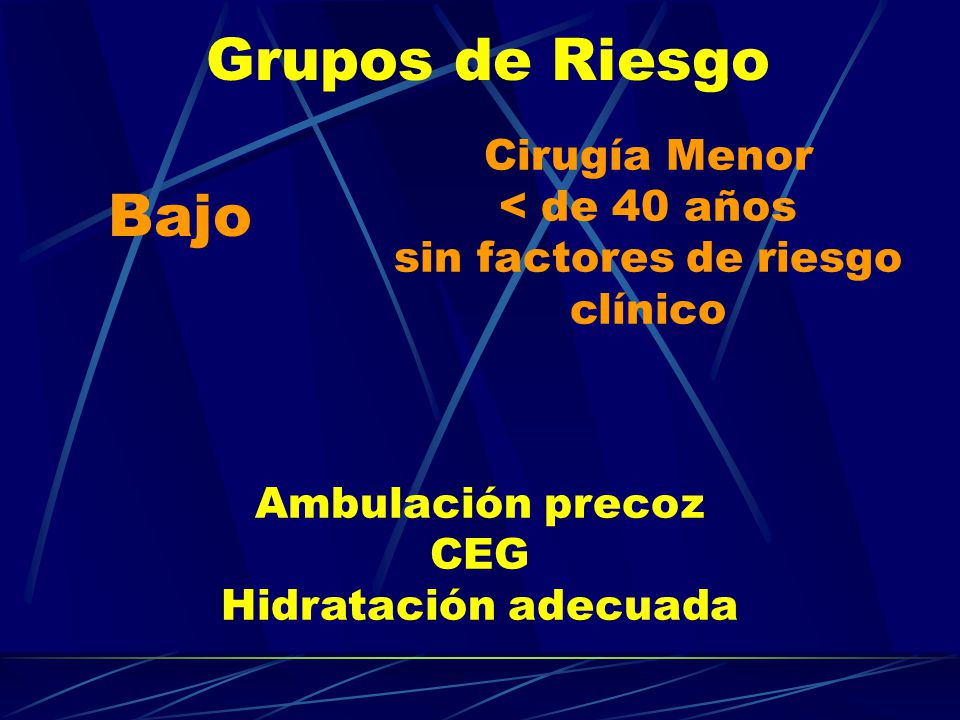 Grupos de Riesgo

Bajo

Cirugía Menor
< de 40 años
sin factores de riesgo clínico

Ambulación precoz
CEG
Hidratación adecuada